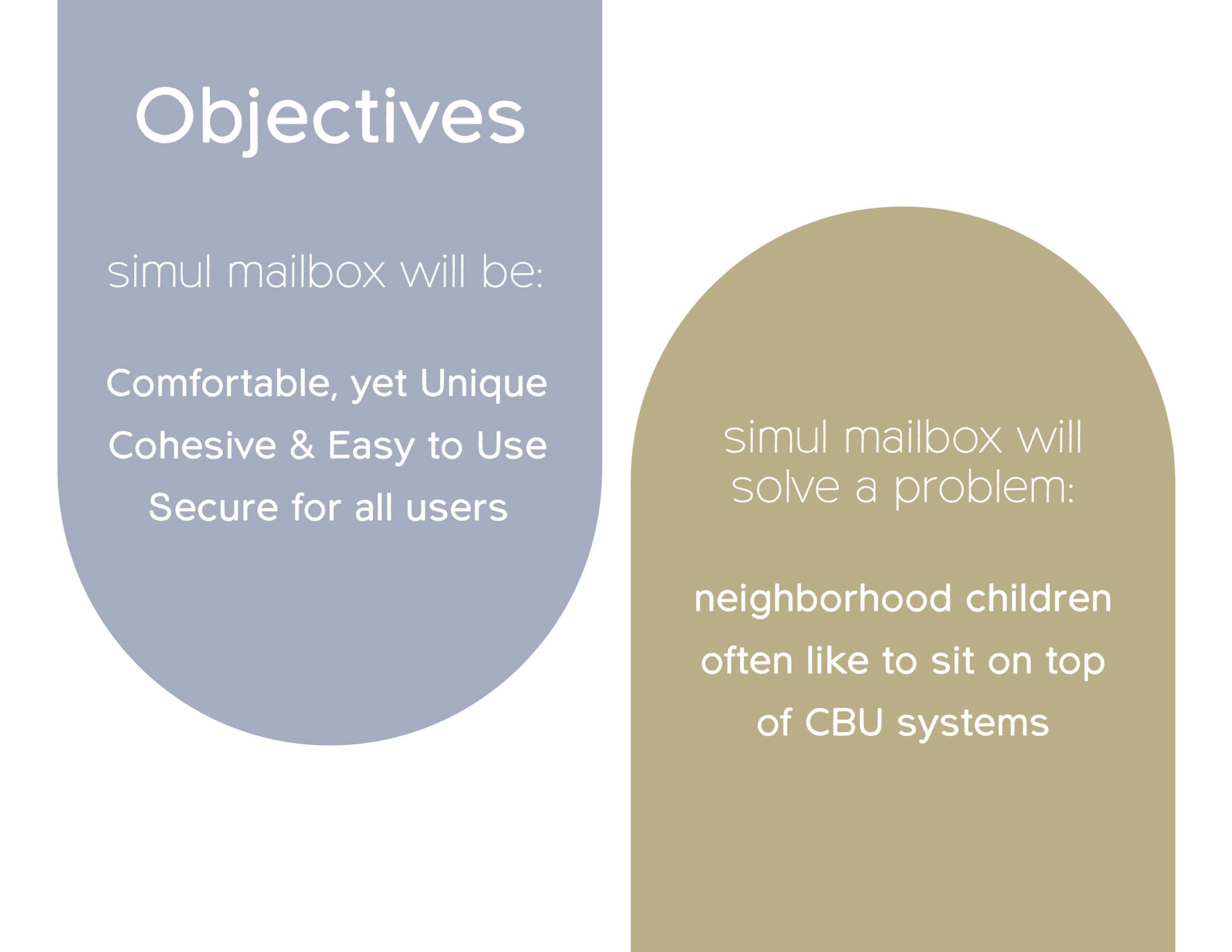 Objectives

simul mailbox will be:

Comfortable, yet Unique
Cohesive & Easy to Use
Secure for all users

simul mailbox will solve a problem:

neighborhood children often like to sit on top of CBU systems